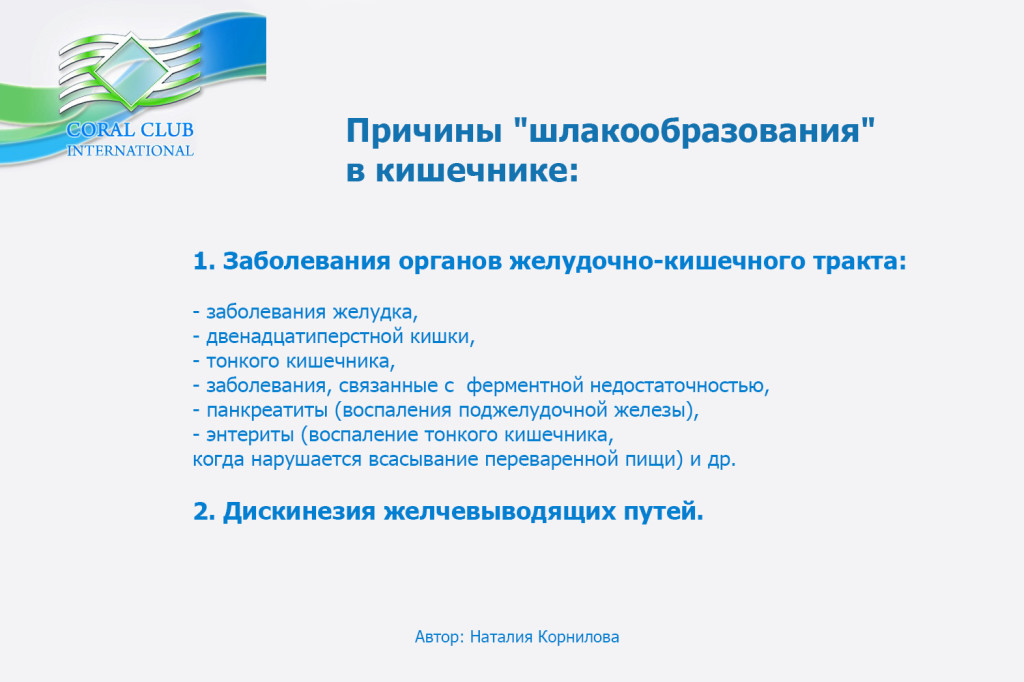 CORAL CLUB
INTERNATIONAL

Причины "шлакообразования" в кишечнике:

1. Заболевания органов желудочно-кишечного тракта:

- заболевания желудка,
- двенадцатиперстной кишки,
- тонкого кишечника,
- заболевания, связанные с ферментной недостаточностью,
- панкреатиты (воспаления поджелудочной железы),
- энтериты (воспаление тонкого кишечника,
когда нарушается всасывание переваренной пищи) и др.

2. Дискинезия желчевыводящих путей.

Автор: Наталия Корнилова